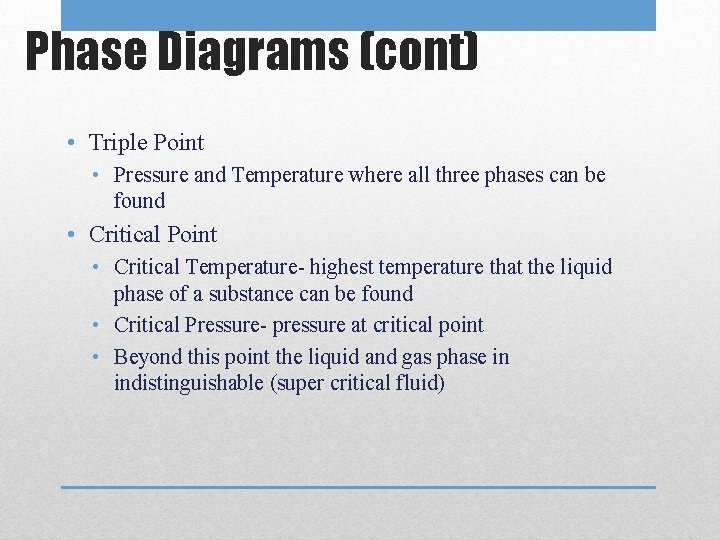 Phase Diagrams (cont)

• Triple Point
  • Pressure and Temperature where all three phases can be found
• Critical Point
  • Critical Temperature- highest temperature that the liquid phase of a substance can be found
  • Critical Pressure- pressure at critical point
  • Beyond this point the liquid and gas phase in indistinguishable (super critical fluid)